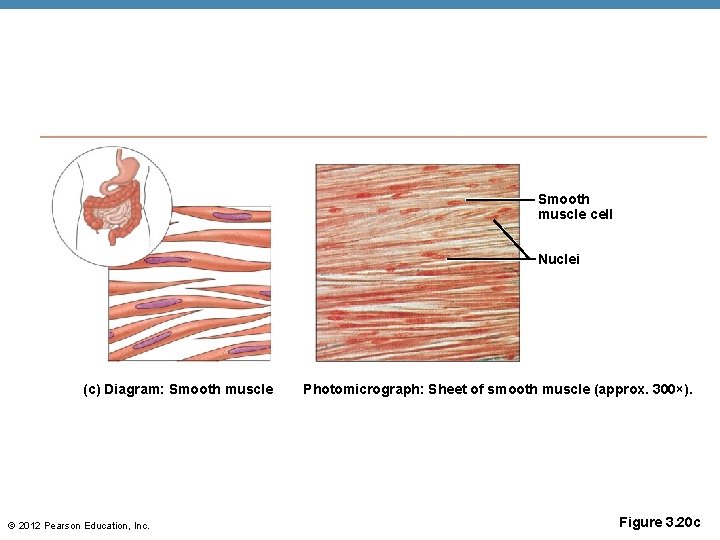 Smooth muscle cell

Nuclei

(c) Diagram: Smooth muscle

Photomicrograph: Sheet of smooth muscle (approx. 300×).

© 2012 Pearson Education, Inc.

Figure 3.20c